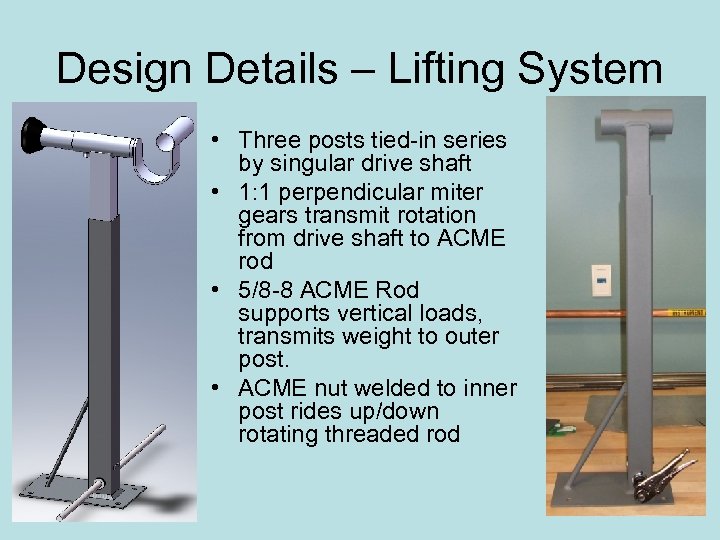 Design Details – Lifting System

• Three posts tied-in series by singular drive shaft
• 1:1 perpendicular miter gears transmit rotation from drive shaft to ACME rod
• 5/8-8 ACME Rod supports vertical loads, transmits weight to outer post.
• ACME nut welded to inner post rides up/down rotating threaded rod